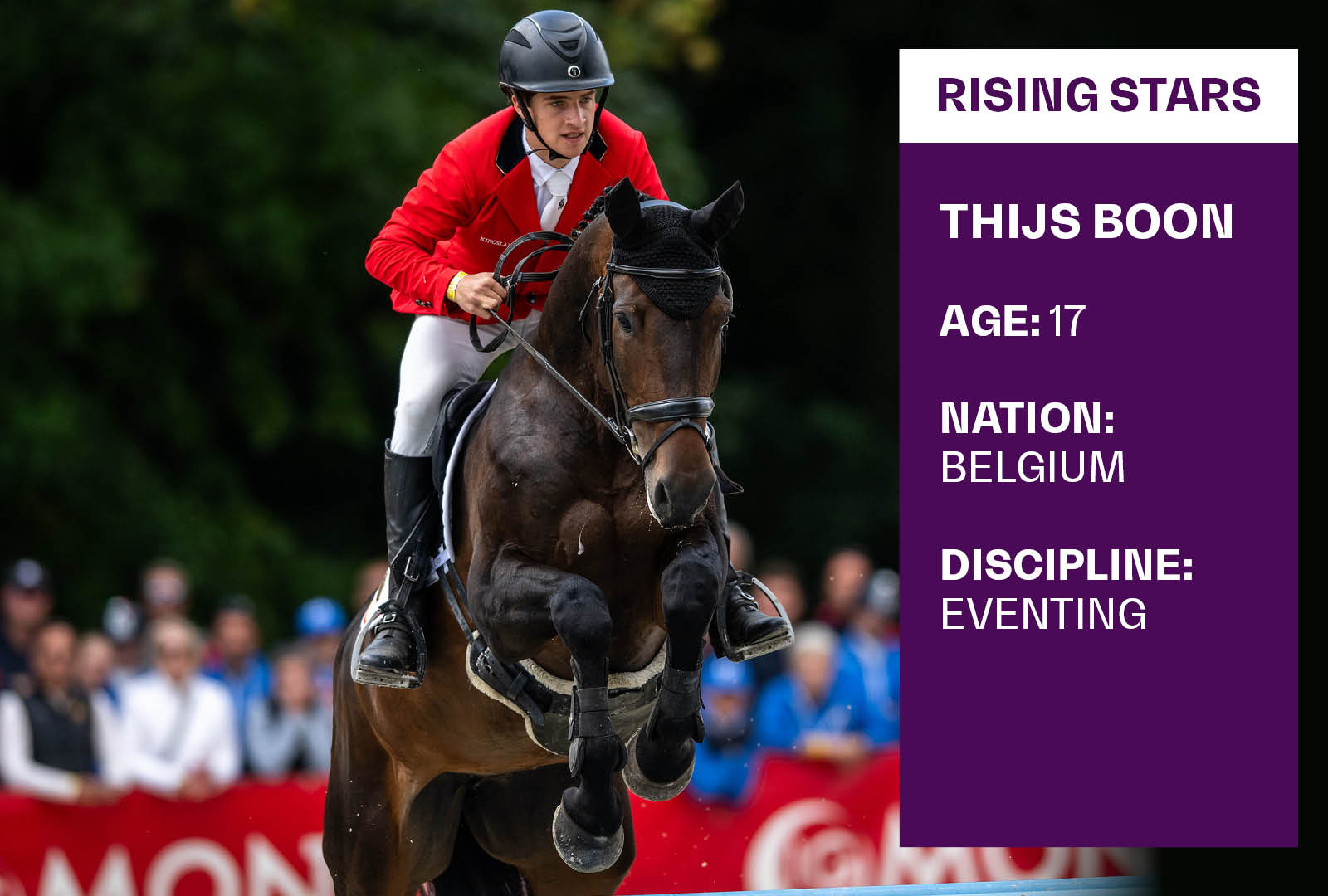 RISING STARS

THIJS BOON

AGE: 17

NATION:
BELGIUM

DISCIPLINE:
EVENTING

KINGSLAND

MON

MON